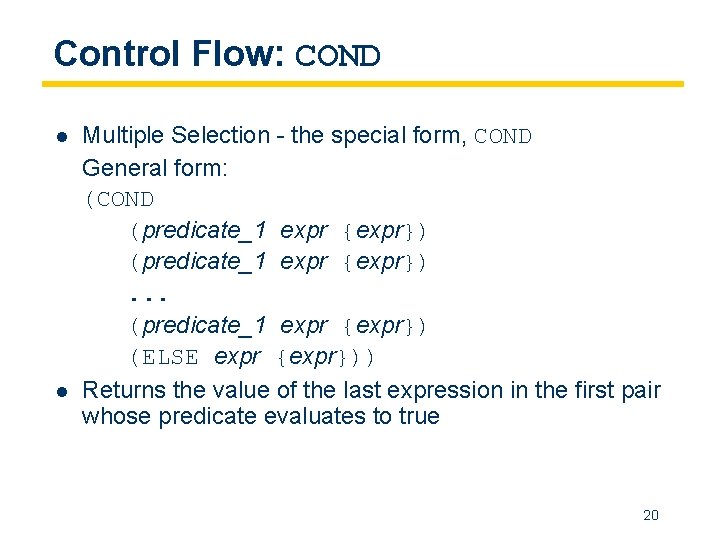 Control Flow: COND

● Multiple Selection - the special form, COND
General form:
(COND
(predicate_1 expr {expr})
(predicate_1 expr {expr})
...
(predicate_1 expr {expr})
(ELSE expr {expr}))

● Returns the value of the last expression in the first pair whose predicate evaluates to true

20